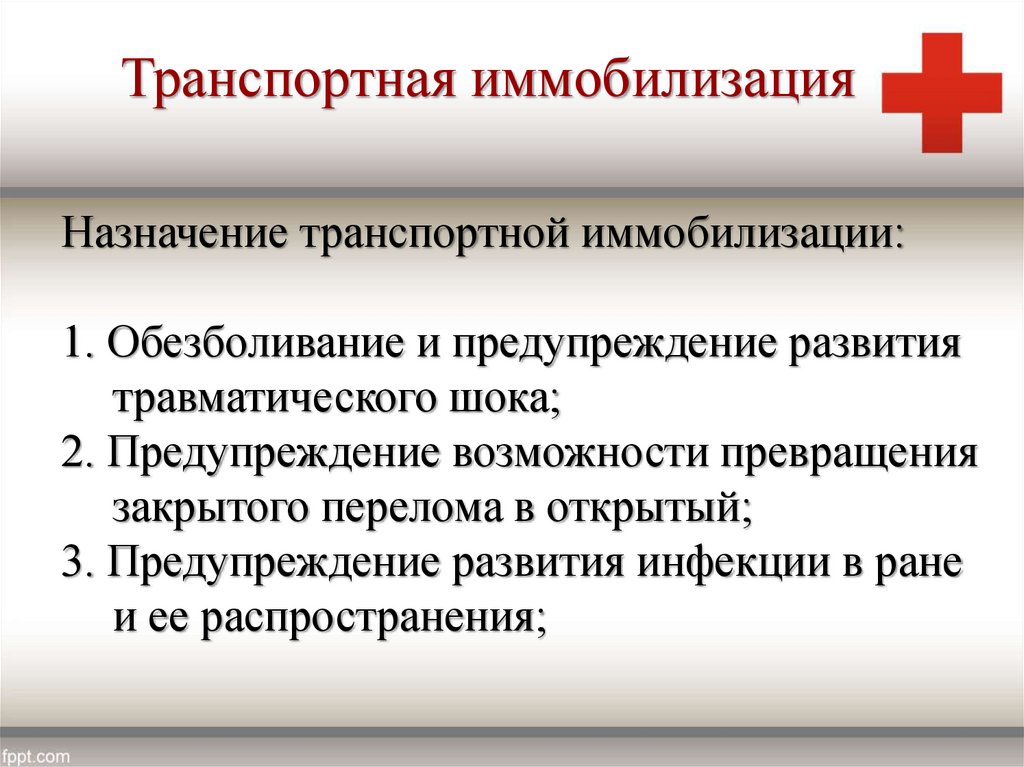 Транспортная иммобилизация

Назначение транспортной иммобилизации:

1. Обезболивание и предупреждение развития травматического шока;
2. Предупреждение возможности превращения закрытого перелома в открытый;
3. Предупреждение развития инфекции в ране и ее распространения;

fppt.com